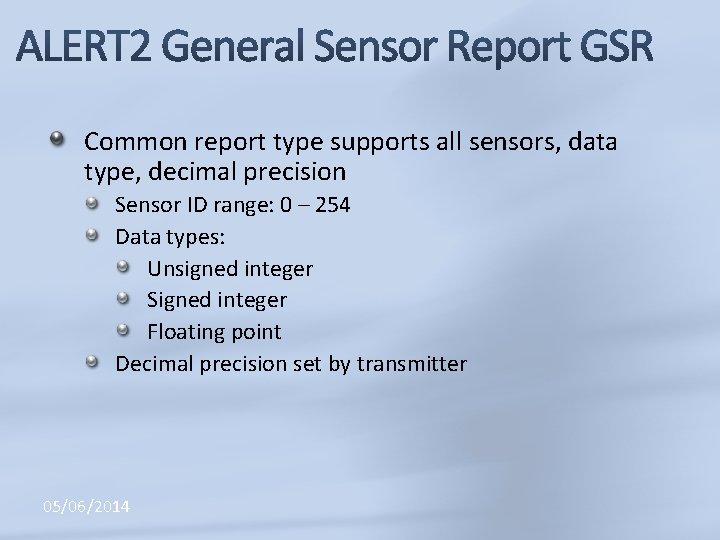 ALERT2 General Sensor Report GSR

Common report type supports all sensors, data type, decimal precision

Sensor ID range: 0 – 254

Data types:

Unsigned integer

Signed integer

Floating point

Decimal precision set by transmitter

05/06/2014